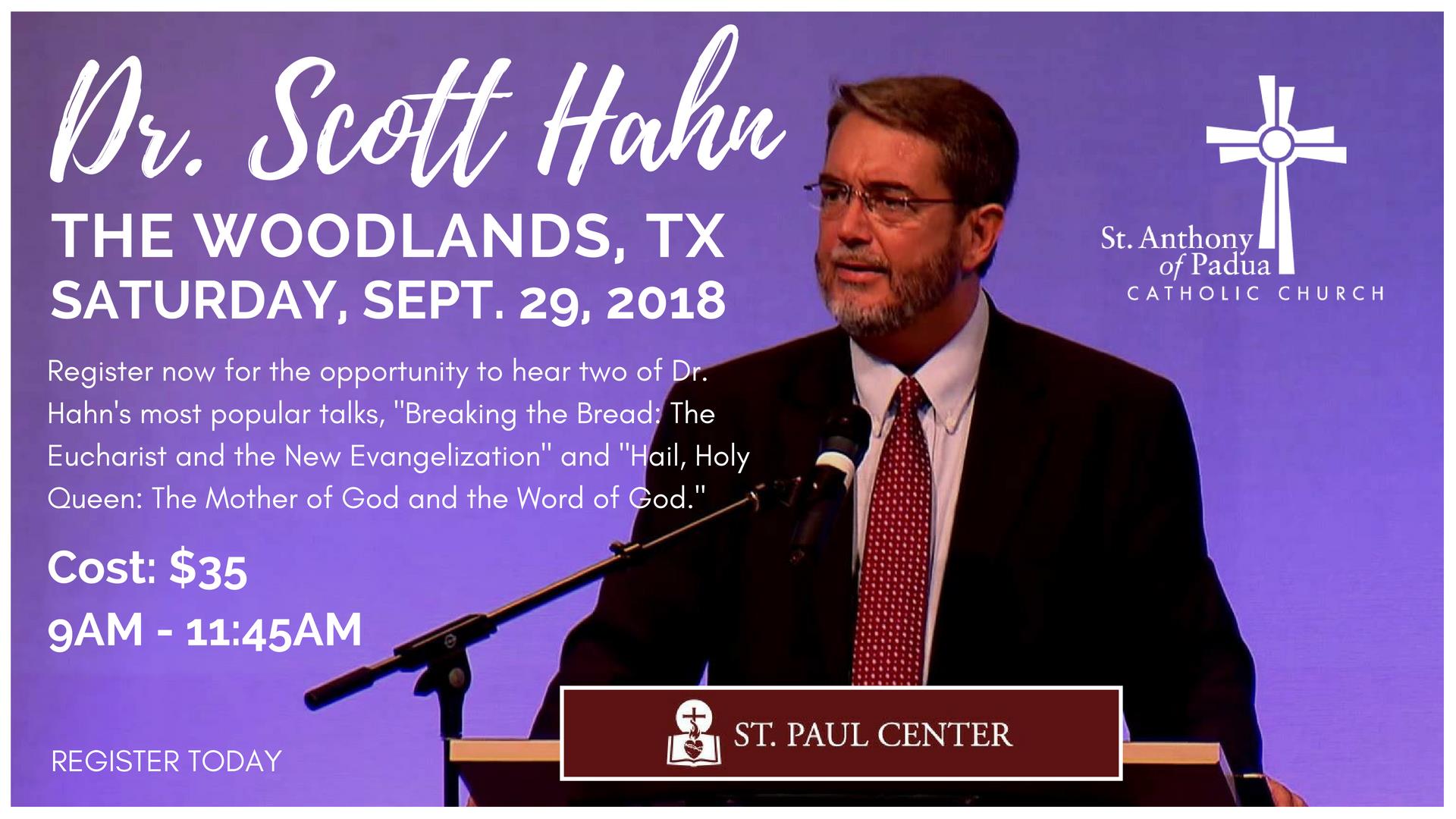 Dr. Scott Hahn

THE WOODLANDS, TX

SATURDAY, SEPT. 29, 2018

Register now for the opportunity to hear two of Dr. Hahn's most popular talks, "Breaking the Bread: The Eucharist and the New Evangelization" and "Hail, Holy Queen: The Mother of God and the Word of God."

Cost: $35

9AM - 11:45AM

REGISTER TODAY

St. Anthony of Padua CATHOLIC CHURCH

ST. PAUL CENTER